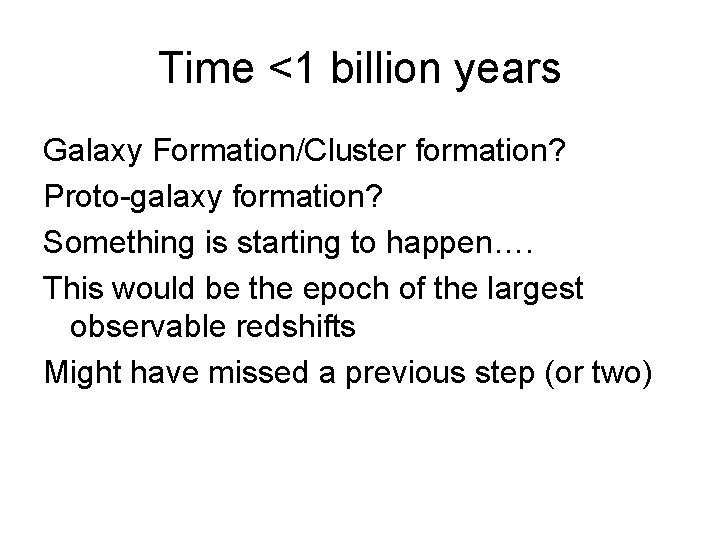 Time <1 billion years

Galaxy Formation/Cluster formation?

Proto-galaxy formation?

Something is starting to happen….

This would be the epoch of the largest observable redshifts

Might have missed a previous step (or two)